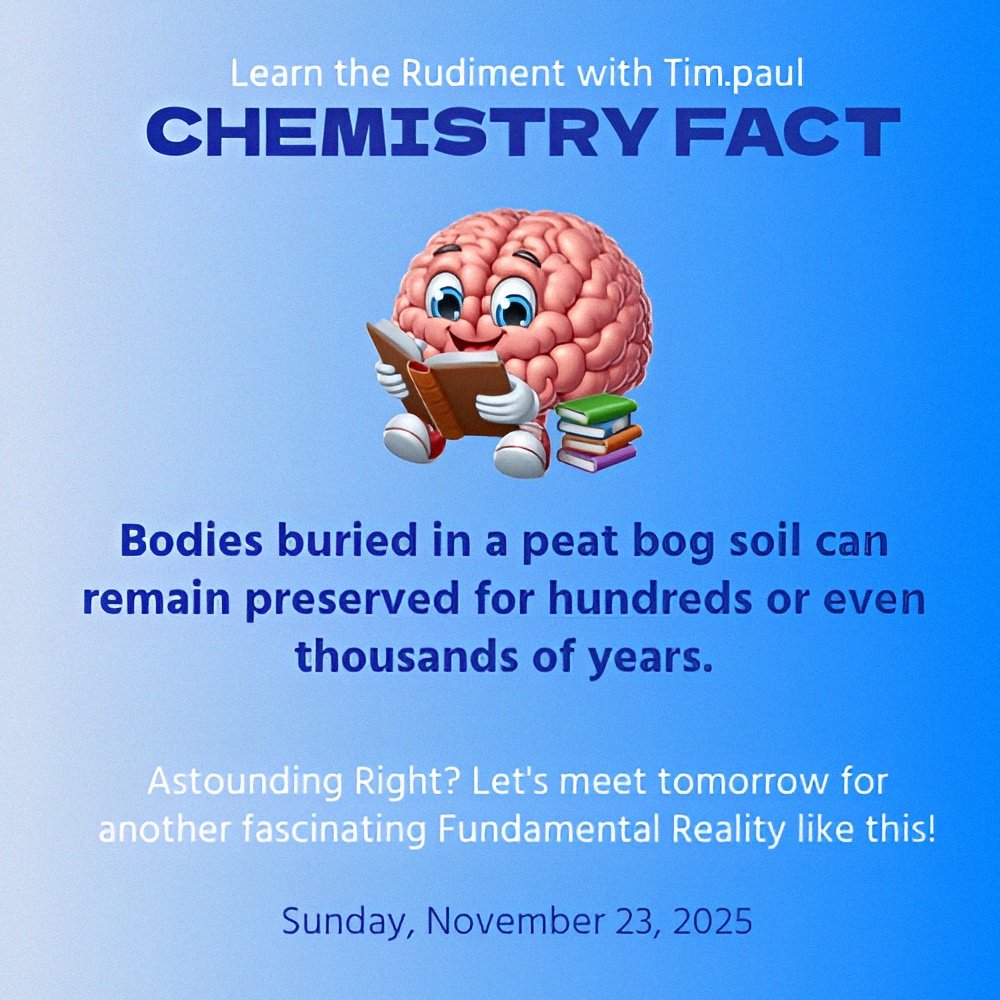 Learn the Rudiment with Tim.paul
CHEMISTRY FACT

Bodies buried in a peat bog soil can remain preserved for hundreds or even thousands of years.

Astounding Right? Let's meet tomorrow for another fascinating Fundamental Reality like this!

Sunday, November 23, 2025